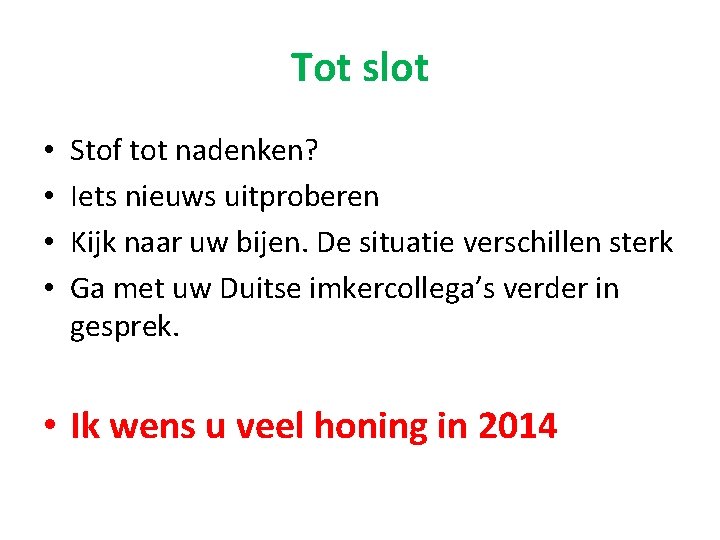 Tot slot

• Stof tot nadenken?
• Iets nieuws uitproberen
• Kijk naar uw bijen. De situatie verschillen sterk
• Ga met uw Duitse imkercollega's verder in gesprek.

• Ik wens u veel honing in 2014